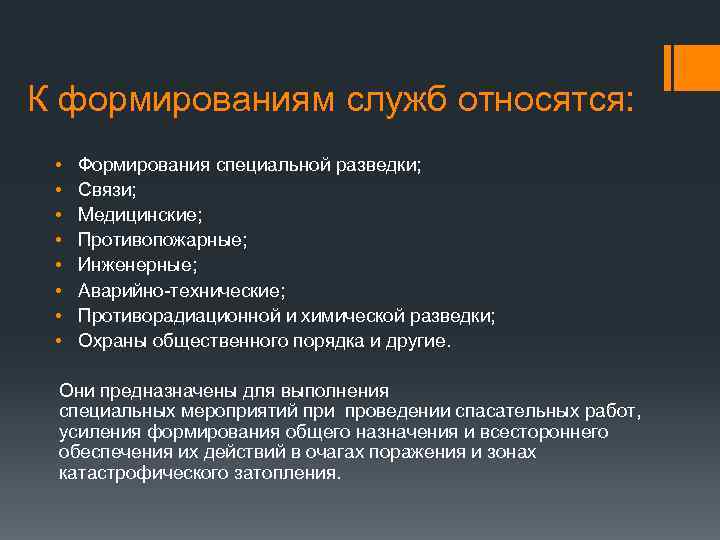 К формированиям служб относятся:

• Формирования специальной разведки;
• Связи;
• Медицинские;
• Противопожарные;
• Инженерные;
• Аварийно-технические;
• Противорадиационной и химической разведки;
• Охраны общественного порядка и другие.

Они предназначены для выполнения специальных мероприятий при проведении спасательных работ, усиления формирования общего назначения и всестороннего обеспечения их действий в очагах поражения и зонах катастрофического затопления.